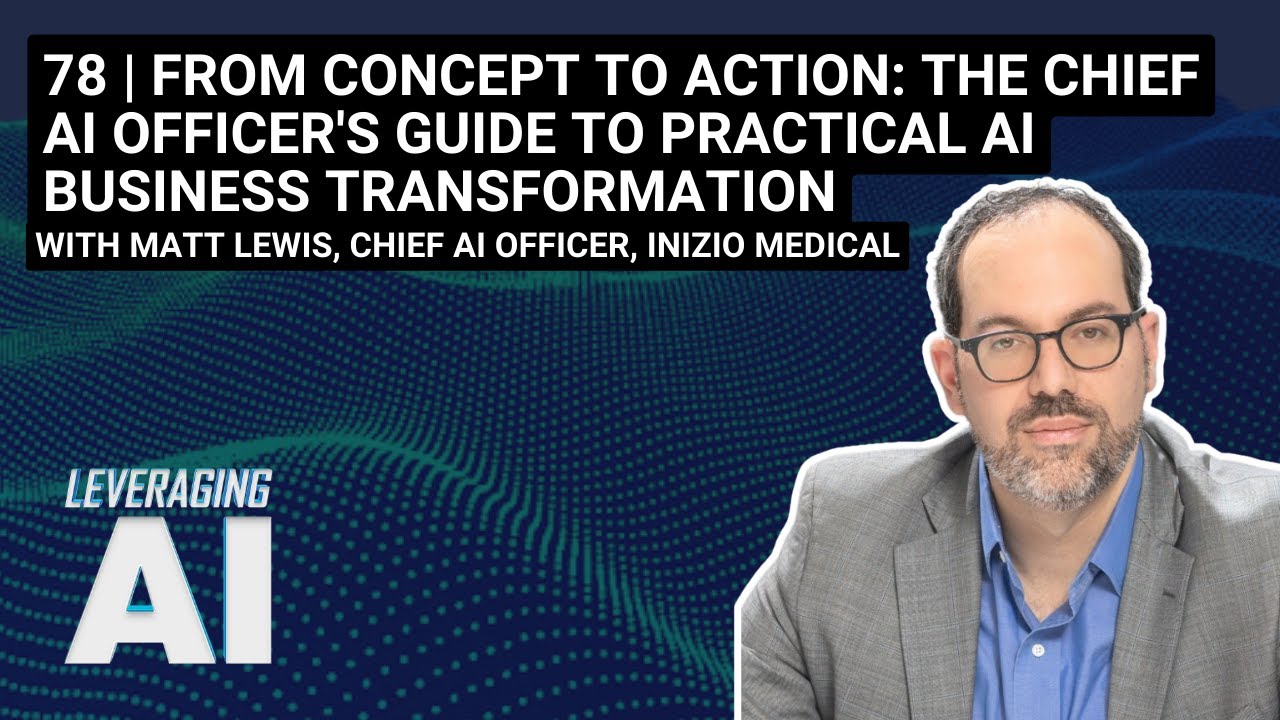 78 | FROM CONCEPT TO ACTION: THE CHIEF AI OFFICER'S GUIDE TO PRACTICAL AI BUSINESS TRANSFORMATION

WITH MATT LEWIS, CHIEF AI OFFICER, INIZIO MEDICAL

LEVERAGING AI